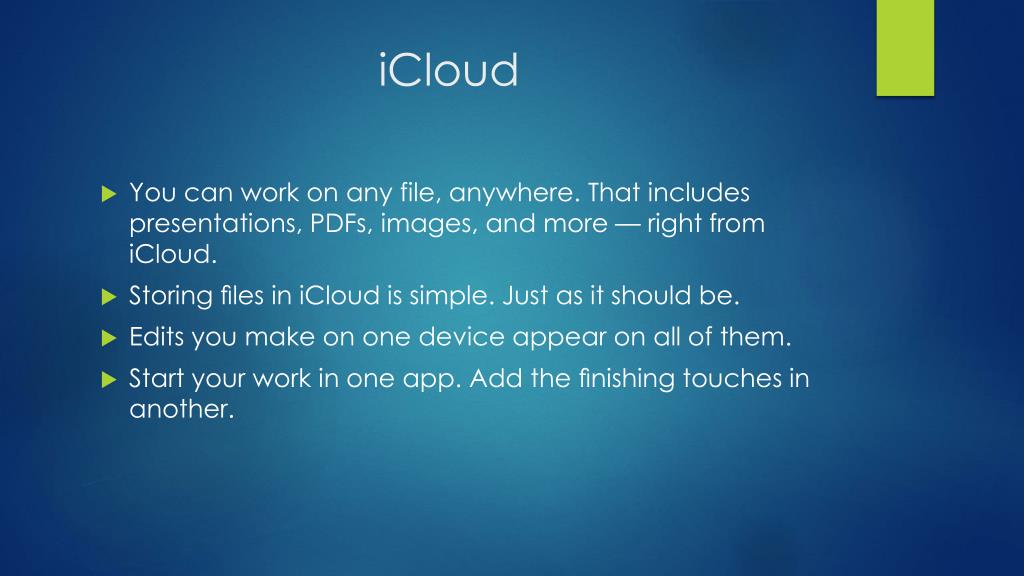 iCloud

You can work on any file, anywhere. That includes presentations, PDFs, images, and more — right from iCloud.

Storing files in iCloud is simple. Just as it should be.

Edits you make on one device appear on all of them.

Start your work in one app. Add the finishing touches in another.